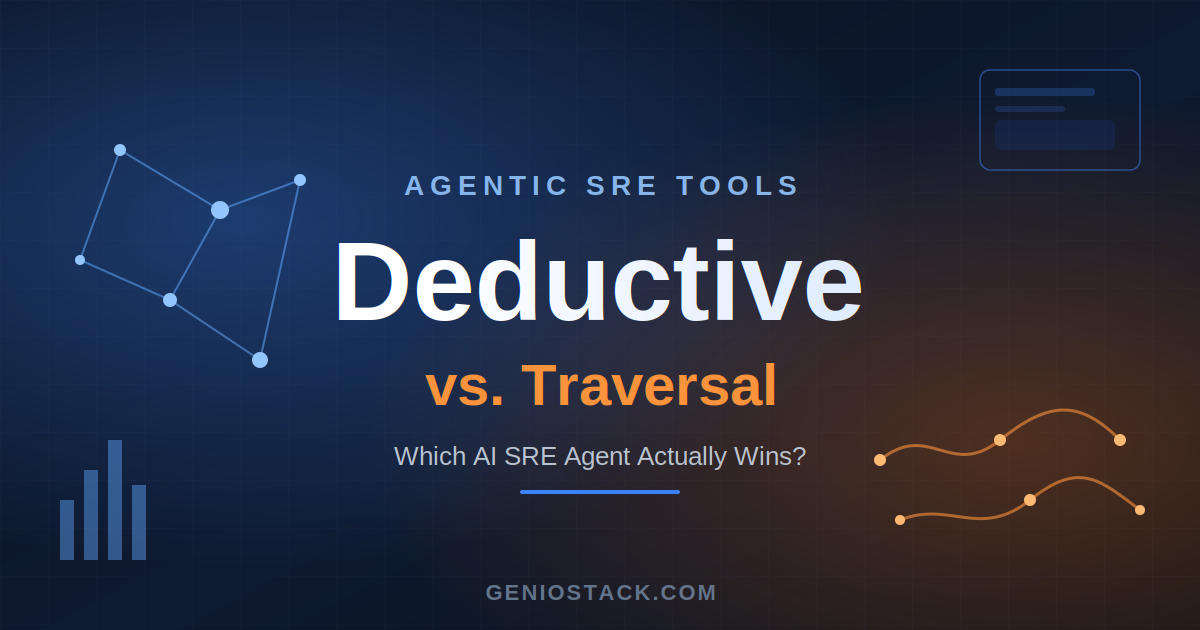 AGENTIC SRE TOOLS

Deductive

vs. Traversal

Which AI SRE Agent Actually Wins?

GENIOSTACK.COM